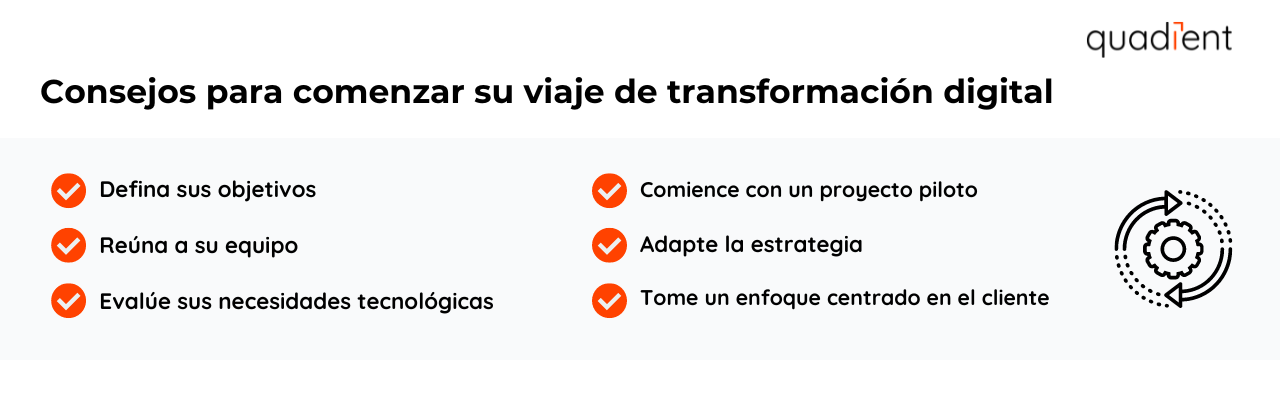 quadient

Consejos para comenzar su viaje de transformación digital

Defina sus objetivos

Reúna a su equipo

Evalúe sus necesidades tecnológicas

Comience con un proyecto piloto

Adapte la estrategia

Tome un enfoque centrado en el cliente